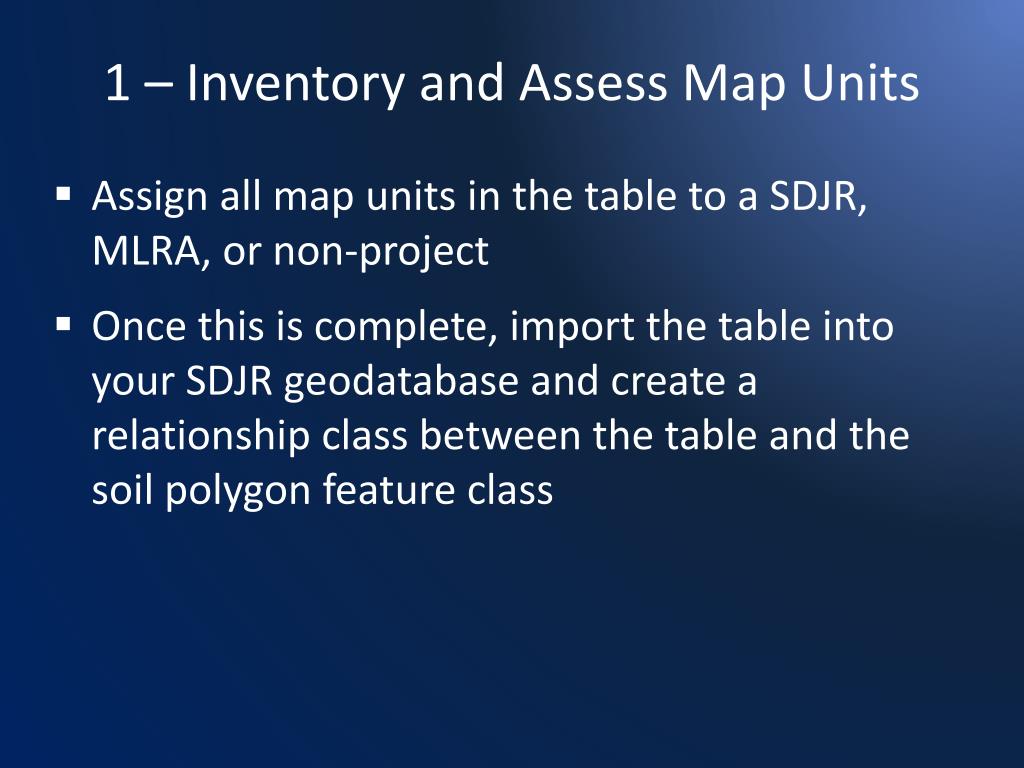 1 – Inventory and Assess Map Units

▪ Assign all map units in the table to a SDJR, MLRA, or non-project

▪ Once this is complete, import the table into your SDJR geodatabase and create a relationship class between the table and the soil polygon feature class